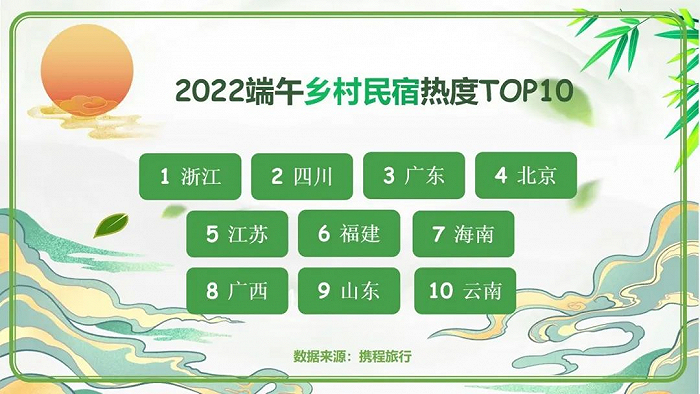 2022端午乡村民宿热度TOP10

1 浙江
2 四川
3 广东
4 北京
5 江苏
6 福建
7 海南
8 广西
9 山东
10 云南

数据来源：携程旅行